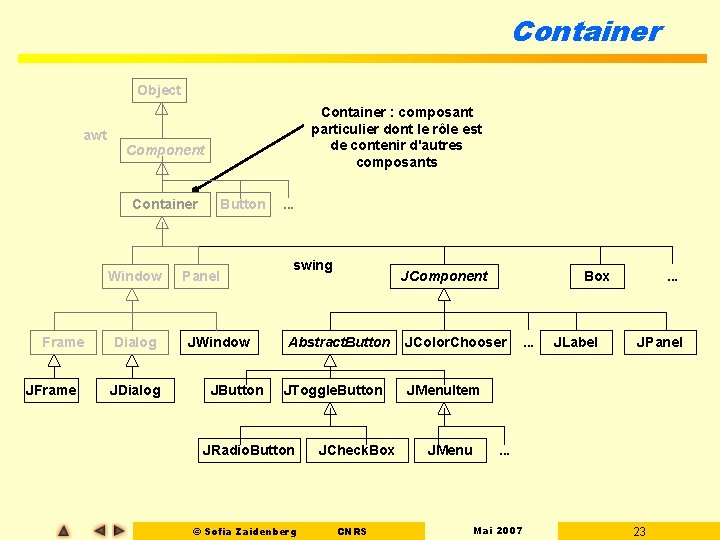 Container

Object

awt

Component

Container : composant particulier dont le rôle est de contenir d'autres composants

Container

Button

...

swing

Window

Panel

JComponent

Box

...

Frame

Dialog

JWindow

AbstractButton

JColorChooser

...

JLabel

JPanel

JFrame

JDialog

JButton

JToggleButton

JMenuItem

JRadioButton

JCheckBox

JMenu

...

© Sofia Zaidenberg CNRS

Mai 2007

23